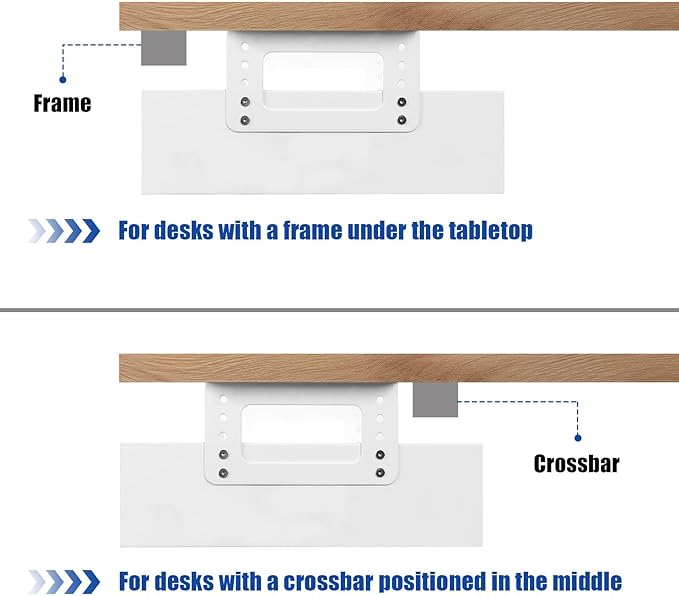 Frame

For desks with a frame under the tabletop

Crossbar

For desks with a crossbar positioned in the middle